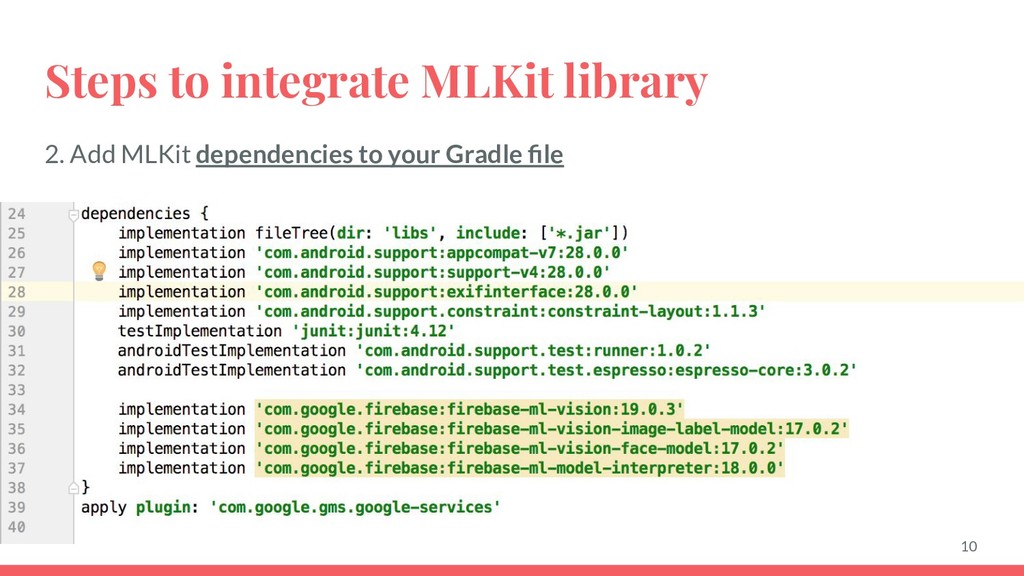 Steps to integrate MLKit library

2. Add MLKit dependencies to your Gradle file

24 dependencies {
25     implementation fileTree(dir: 'libs', include: ['*.jar'])
26     implementation 'com.android.support:appcompat-v7:28.0.0'
27     implementation 'com.android.support:support-v4:28.0.0'
28     implementation 'com.android.support:exifinterface:28.0.0'
29     implementation 'com.android.support.constraint:constraint-layout:1.1.3'
30     testImplementation 'junit:junit:4.12'
31     androidTestImplementation 'com.android.support.test:runner:1.0.2'
32     androidTestImplementation 'com.android.support.test.espresso:espresso-core:3.0.2'
33
34     implementation 'com.google.firebase:firebase-ml-vision:19.0.3'
35     implementation 'com.google.firebase:firebase-ml-vision-image-label-model:17.0.2'
36     implementation 'com.google.firebase:firebase-ml-vision-face-model:17.0.2'
37     implementation 'com.google.firebase:firebase-ml-model-interpreter:18.0.0'
38 }
39 apply plugin: 'com.google.gms.google-services'
40

10